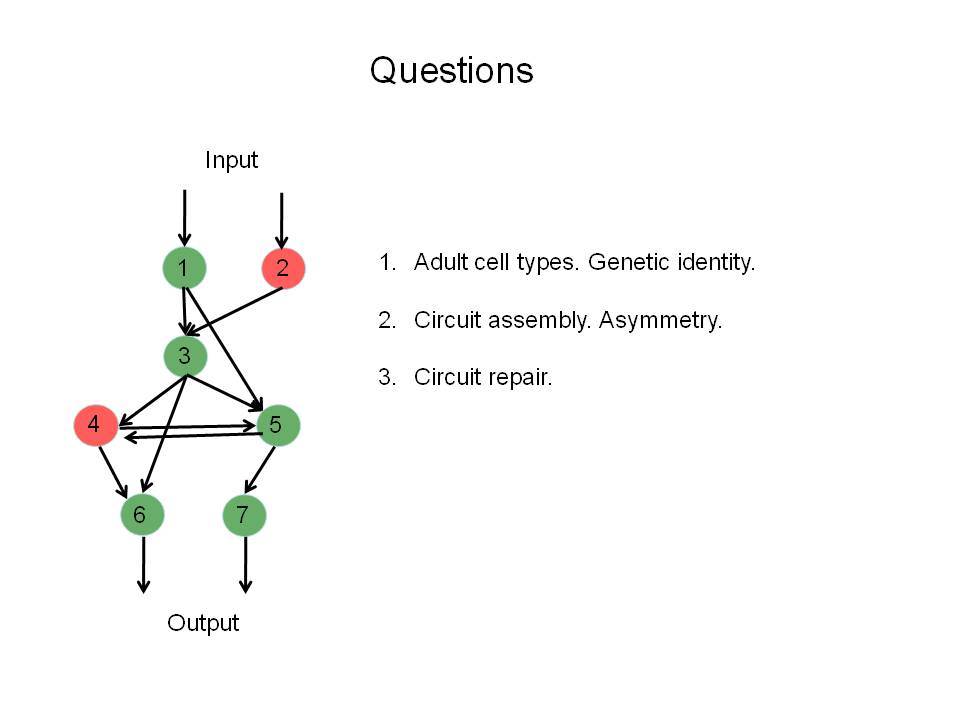 Questions

Input

1 2

3

4 5

6 7

Output

1. Adult cell types. Genetic identity.

2. Circuit assembly. Asymmetry.

3. Circuit repair.